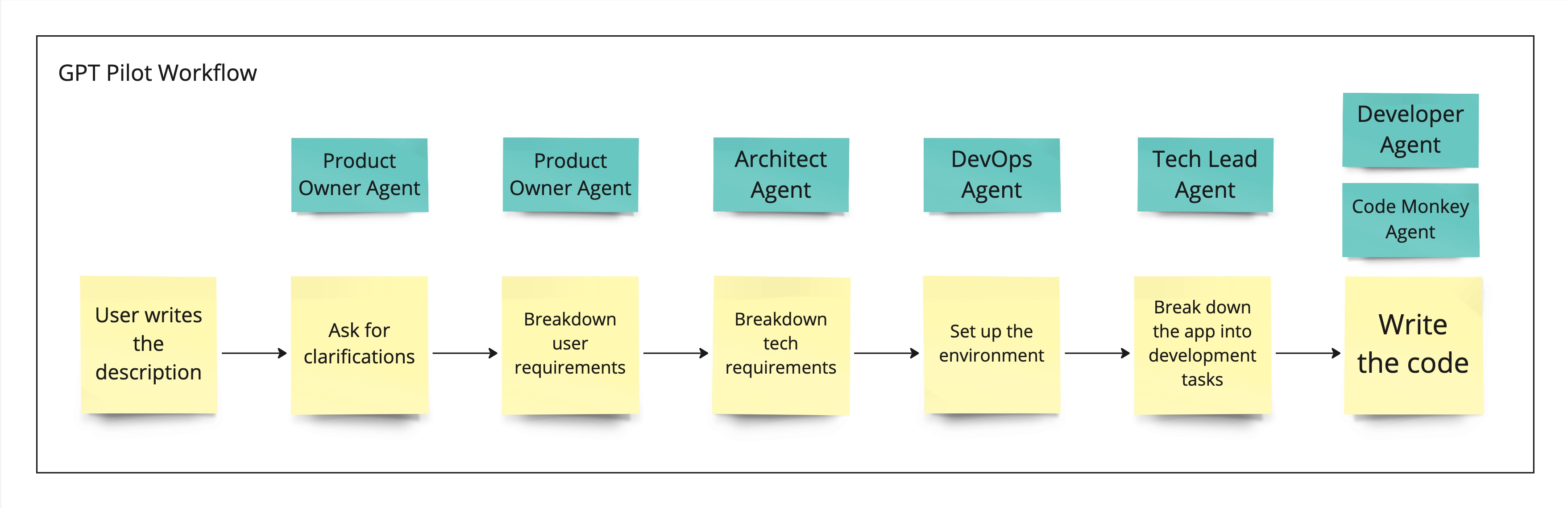 GPT Pilot Workflow

Product Owner Agent

Product Owner Agent

Architect Agent

DevOps Agent

Tech Lead Agent

Developer Agent

Code Monkey Agent

User writes the description

Ask for clarifications

Breakdown user requirements

Breakdown tech requirements

Set up the environment

Break down the app into development tasks

Write the code